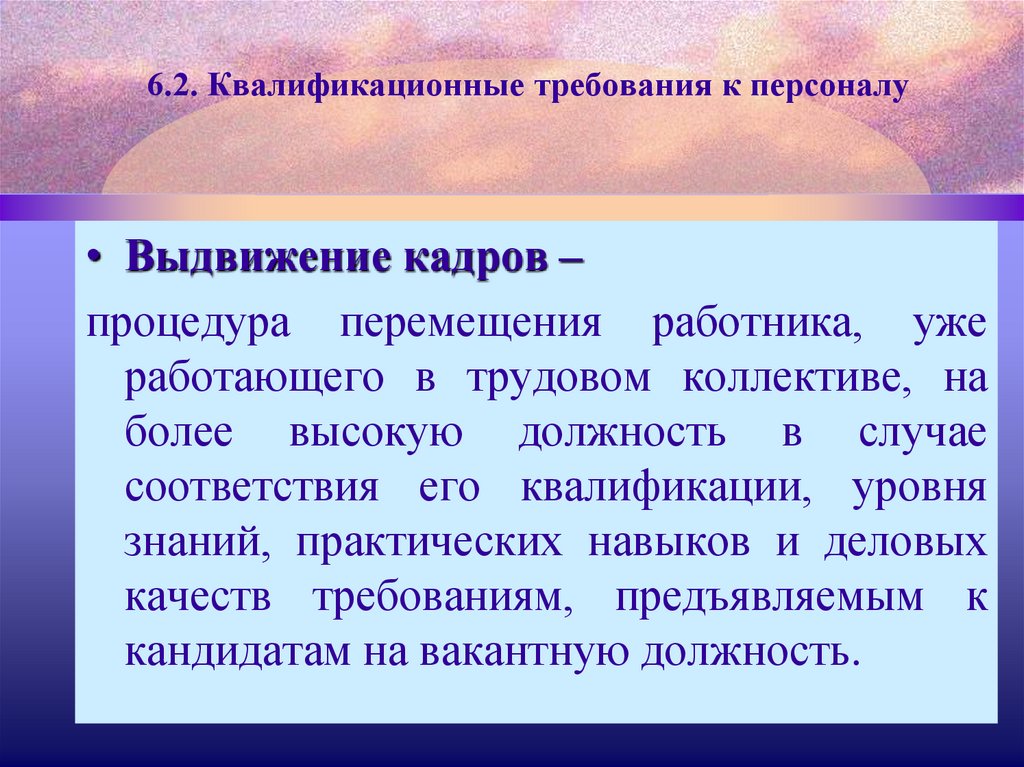 6.2. Квалификационные требования к персоналу

• Выдвижение кадров –

процедура перемещения работника, уже работающего в трудовом коллективе, на более высокую должность в случае соответствия его квалификации, уровня знаний, практических навыков и деловых качеств требованиям, предъявляемым к кандидатам на вакантную должность.